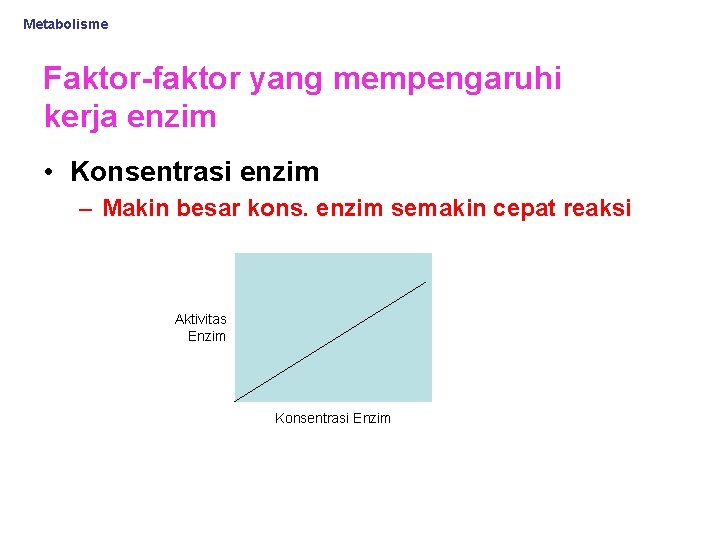 Metabolisme

Faktor-faktor yang mempengaruhi kerja enzim

• Konsentrasi enzim
– Makin besar kons. enzim semakin cepat reaksi

Aktivitas Enzim

Konsentrasi Enzim